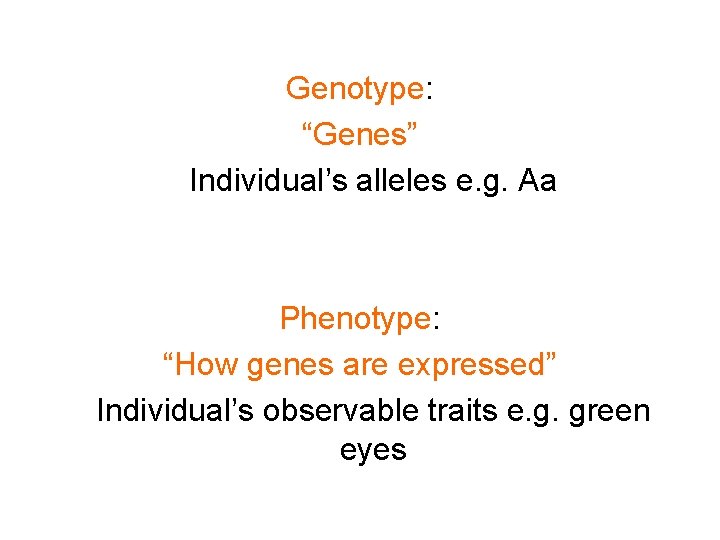 Genotype:
“Genes”
Individual’s alleles e.g. Aa

Phenotype:
“How genes are expressed”
Individual’s observable traits e.g. green eyes